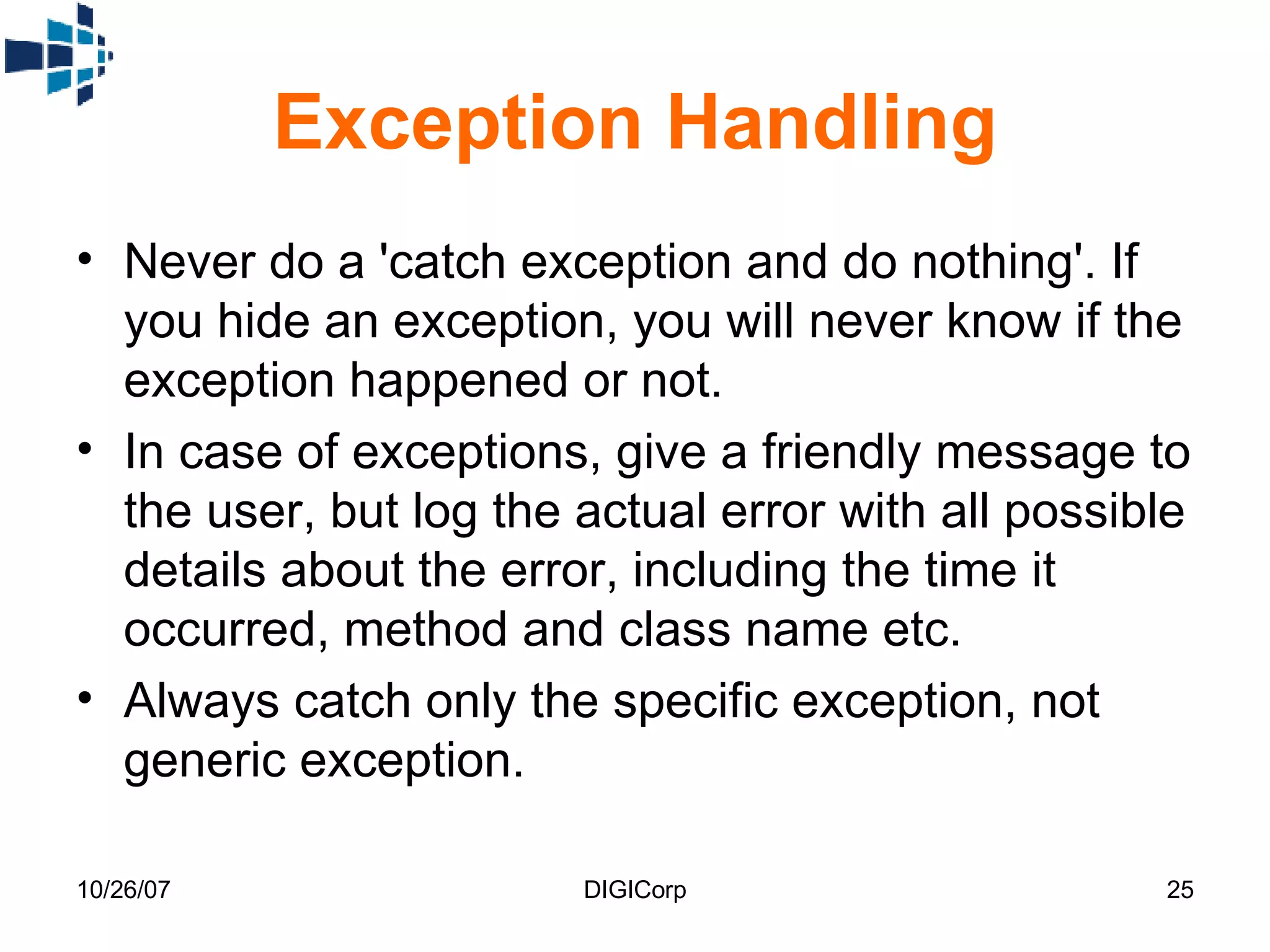 Exception Handling

• Never do a 'catch exception and do nothing'. If you hide an exception, you will never know if the exception happened or not.

• In case of exceptions, give a friendly message to the user, but log the actual error with all possible details about the error, including the time it occurred, method and class name etc.

• Always catch only the specific exception, not generic exception.

10/26/07

DIGICorp

25